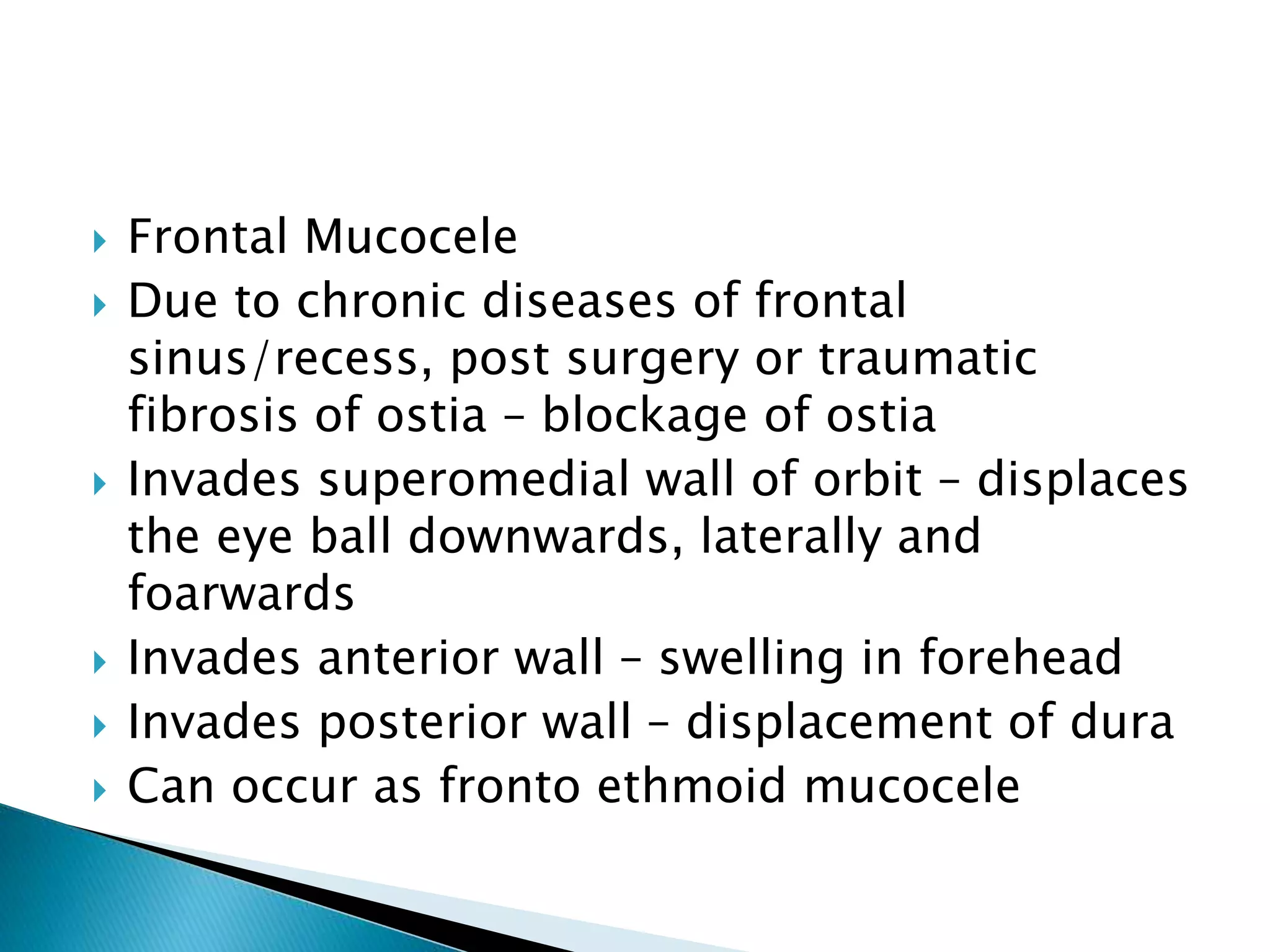 Frontal Mucocele

Due to chronic diseases of frontal sinus/recess, post surgery or traumatic fibrosis of ostia – blockage of ostia

Invades superomedial wall of orbit – displaces the eye ball downwards, laterally and foarwards

Invades anterior wall – swelling in forehead

Invades posterior wall – displacement of dura

Can occur as fronto ethmoid mucocele